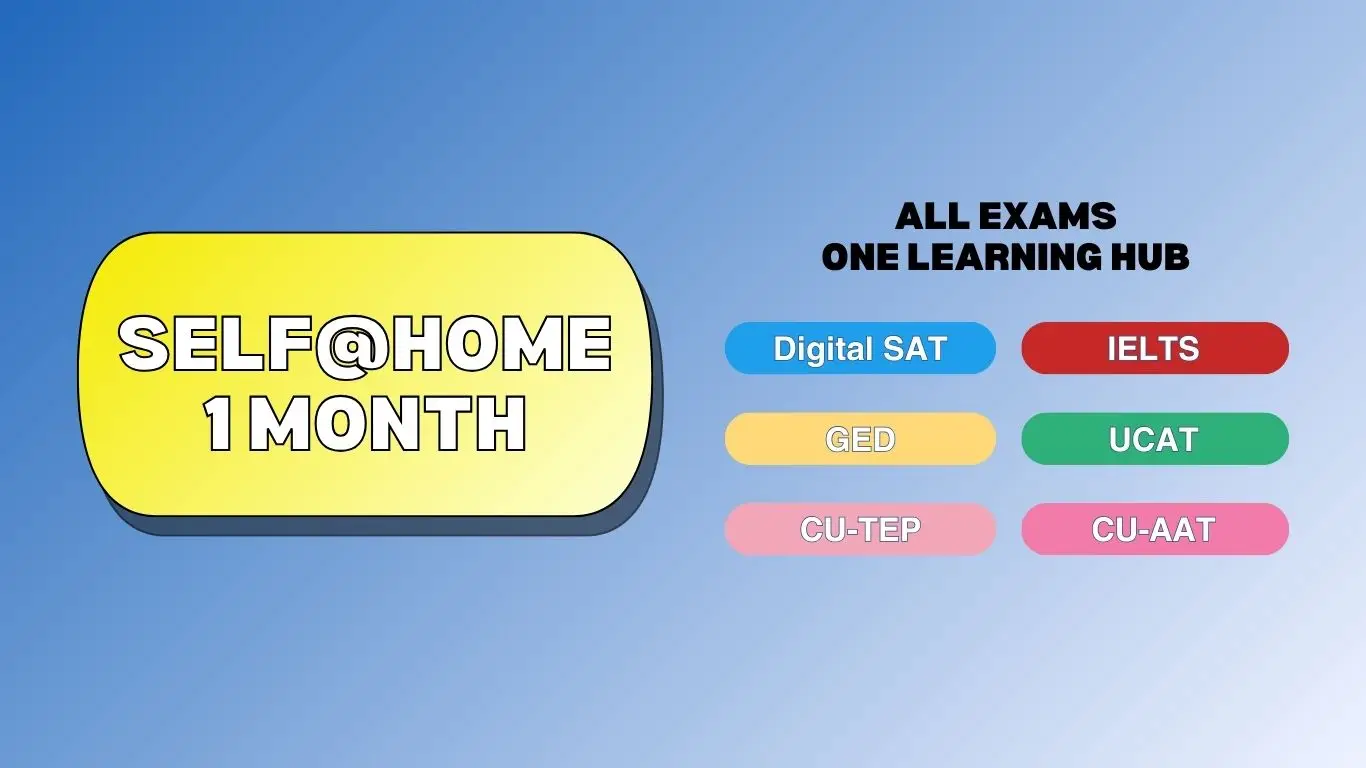 SELF@HOME
1 MONTH

ALL EXAMS
ONE LEARNING HUB

Digital SAT
IELTS
GED
UCAT
CU-TEP
CU-AAT